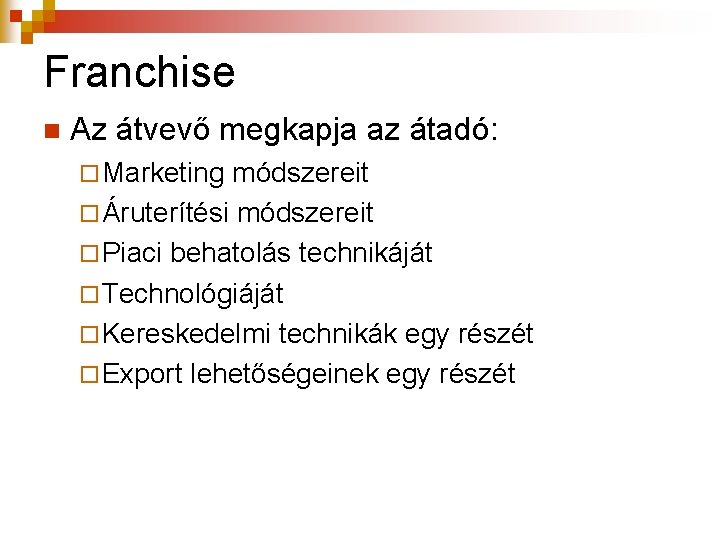 Franchise

Az átvevő megkapja az átadó:

Marketing módszereit

Áruterítési módszereit

Piaci behatolás technikáját

Technológiáját

Kereskedelmi technikák egy részét

Export lehetőségeinek egy részét